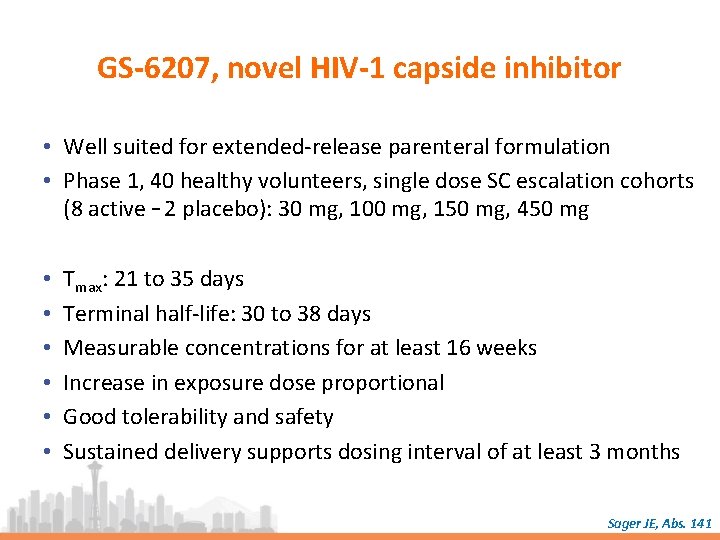 GS-6207, novel HIV-1 capside inhibitor

• Well suited for extended-release parenteral formulation
• Phase 1, 40 healthy volunteers, single dose SC escalation cohorts (8 active – 2 placebo): 30 mg, 100 mg, 150 mg, 450 mg

• $T_{max}$: 21 to 35 days
• Terminal half-life: 30 to 38 days
• Measurable concentrations for at least 16 weeks
• Increase in exposure dose proportional
• Good tolerability and safety
• Sustained delivery supports dosing interval of at least 3 months

Sager JE, Abs. 141